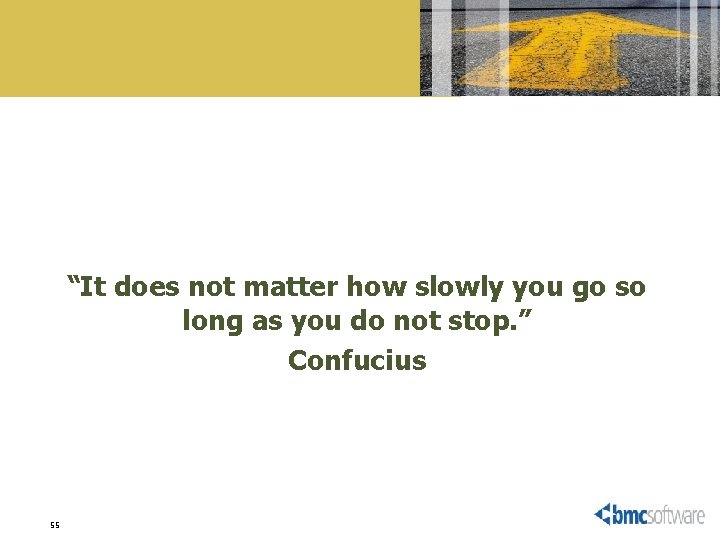 “It does not matter how slowly you go so long as you do not stop.”

Confucius

55

bmcsoftware